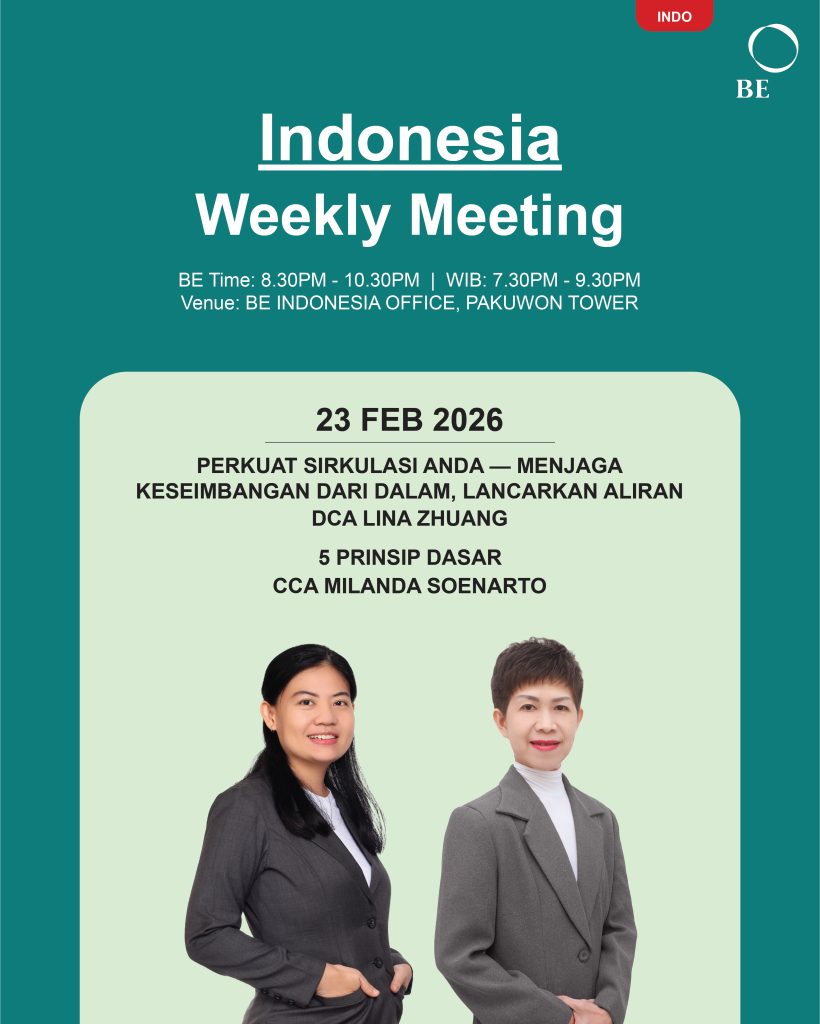 INDO

BE

Indonesia
Weekly Meeting

BE Time: 8.30PM - 10.30PM | WIB: 7.30PM - 9.30PM
Venue: BE INDONESIA OFFICE, PAKUWON TOWER

23 FEB 2026

PERKUAT SIRKULASI ANDA — MENJAGA KESEIMBANGAN DARI DALAM, LANCARKAN ALIRAN
DCA LINA ZHUANG

5 PRINSIP DASAR
CCA MILANDA SOENARTO